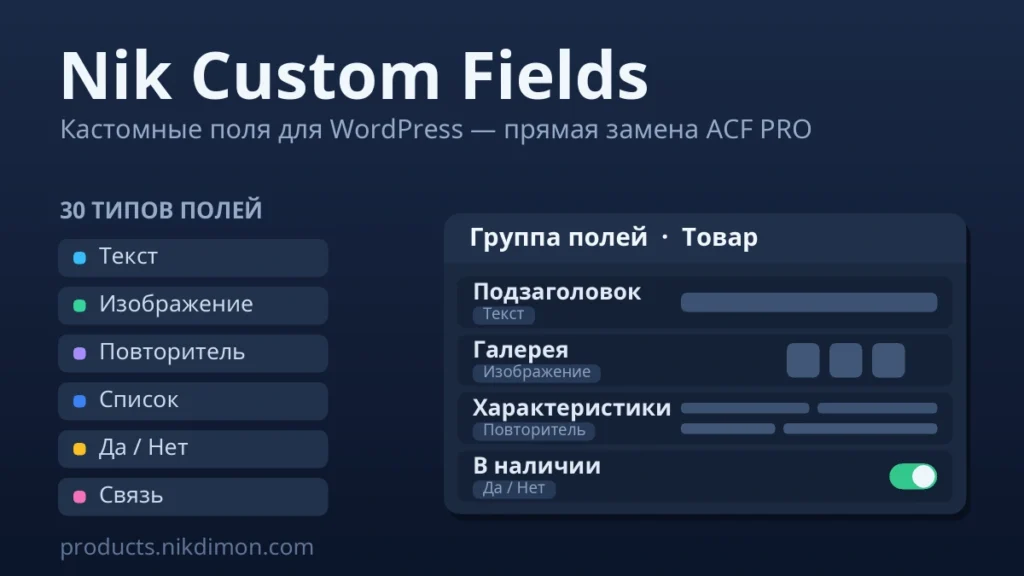 Nik Custom Fields

Кастомные поля для WordPress — прямая замена ACF PRO

30 ТИПОВ ПОЛЕЙ

Текст

Изображение

Повторитель

Список

Да / Нет

Связь

products.nikdimon.com

Группа полей · Товар

Подзаголовок
Текст

Галерея
Изображение

Характеристики
Повторитель

В наличии
Да / Нет